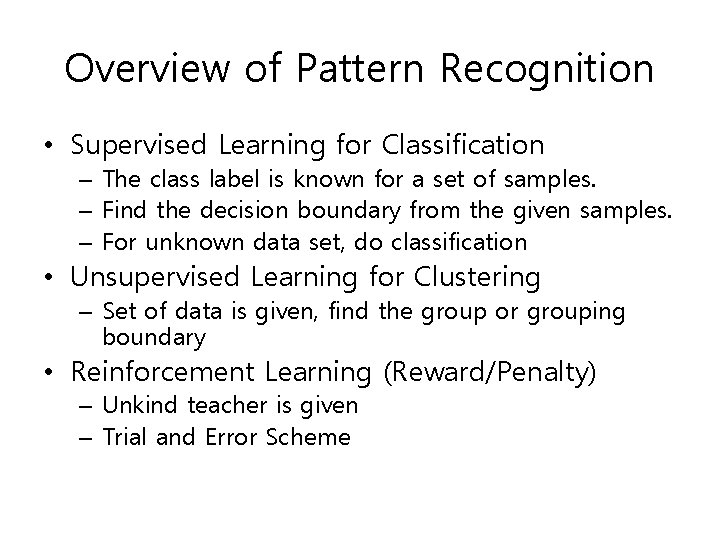 Overview of Pattern Recognition

• Supervised Learning for Classification
  – The class label is known for a set of samples.
  – Find the decision boundary from the given samples.
  – For unknown data set, do classification
• Unsupervised Learning for Clustering
  – Set of data is given, find the group or grouping boundary
• Reinforcement Learning (Reward/Penalty)
  – Unkind teacher is given
  – Trial and Error Scheme